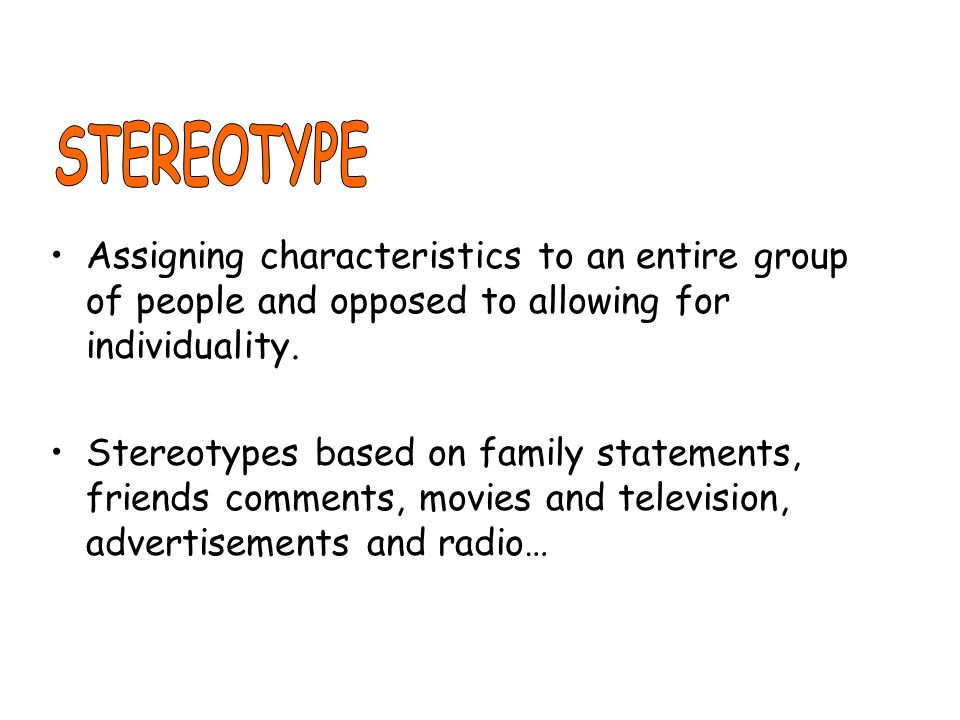 STEREOTYPE

• Assigning characteristics to an entire group of people and opposed to allowing for individuality.

• Stereotypes based on family statements, friends comments, movies and television, advertisements and radio…